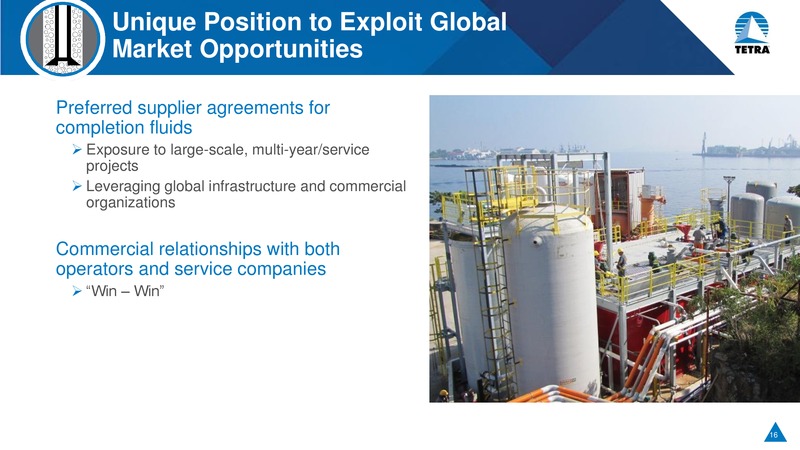 Unique Position to Exploit Global Market Opportunities

TETRA

Preferred supplier agreements for completion fluids

➢ Exposure to large-scale, multi-year/service projects

➢ Leveraging global infrastructure and commercial organizations

Commercial relationships with both operators and service companies

➢ “Win – Win”

16